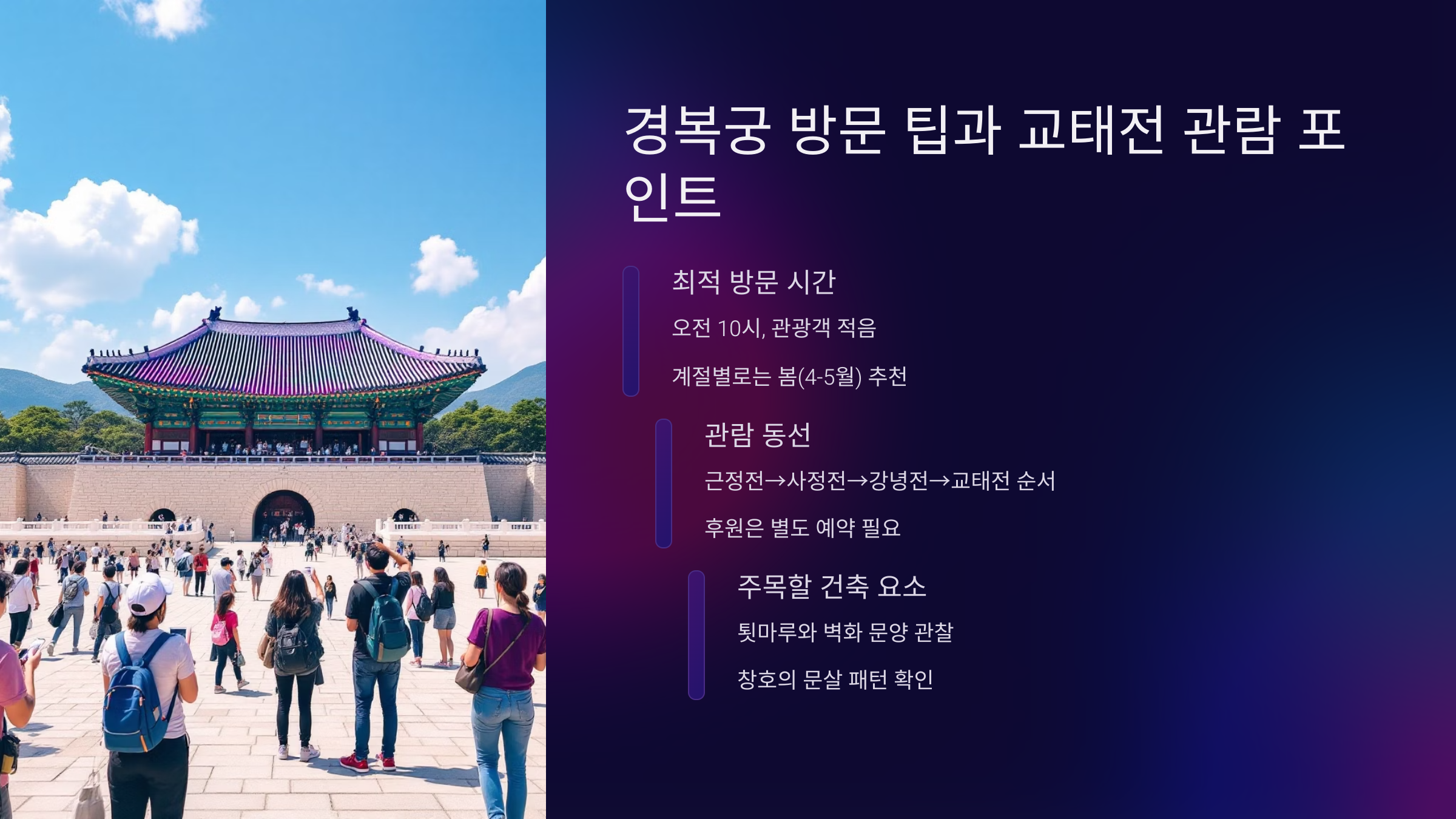 경복궁 방문 팁과 교태전 관람 포인트

최적 방문 시간

오전 10시, 관광객 적음

계절별로는 봄(4-5월) 추천

관람 동선

근정전→사정전→강녕전→교태전 순서

후원은 별도 예약 필요

주목할 건축 요소

툇마루와 벽화 문양 관찰

창호의 문살 패턴 확인